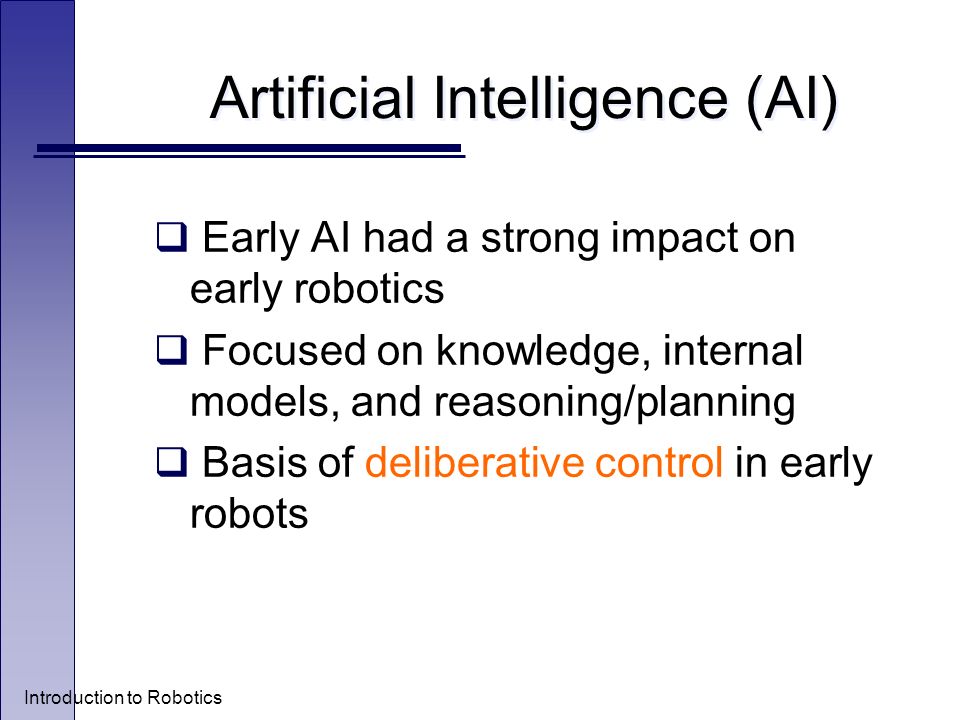 Artificial Intelligence (AI)

❑ Early AI had a strong impact on early robotics

❑ Focused on knowledge, internal models, and reasoning/planning

❑ Basis of deliberative control in early robots

Introduction to Robotics